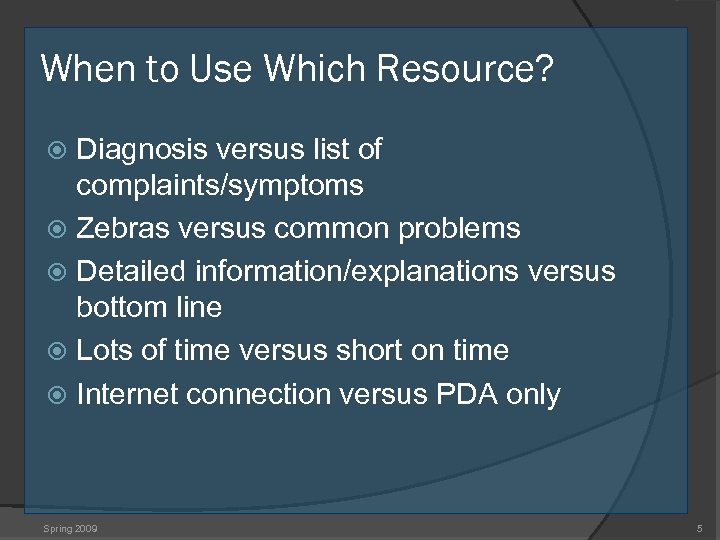 When to Use Which Resource?

Diagnosis versus list of complaints/symptoms

Zebras versus common problems

Detailed information/explanations versus bottom line

Lots of time versus short on time

Internet connection versus PDA only

Spring 2009

5